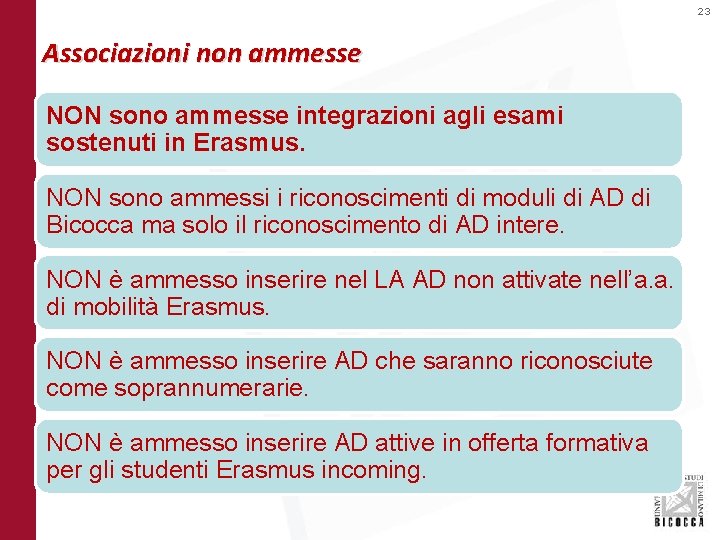 23

Associazioni non ammesse

NON sono ammesse integrazioni agli esami sostenuti in Erasmus.

NON sono ammessi i riconoscimenti di moduli di AD di Bicocca ma solo il riconoscimento di AD intere.

NON è ammesso inserire nel LA AD non attivate nell'a.a. di mobilità Erasmus.

NON è ammesso inserire AD che saranno riconosciute come soprannumerarie.

NON è ammesso inserire AD attive in offerta formativa per gli studenti Erasmus incoming.

UNIVERSITÀ DEGLI STUDI DI MILANO BICOCCA